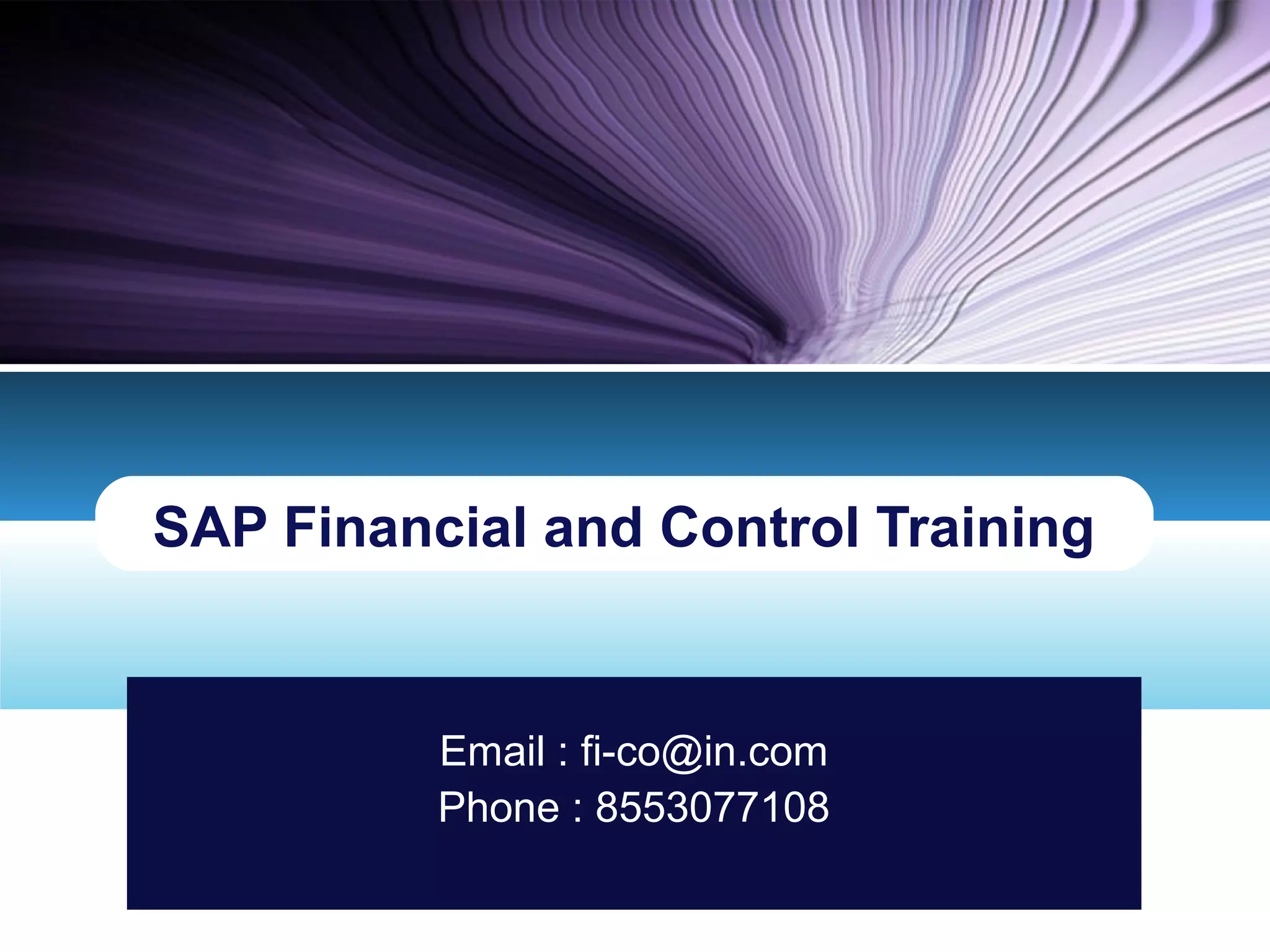 SAP Financial and Control Training

Email : fi-co@in.com
Phone : 8553077108